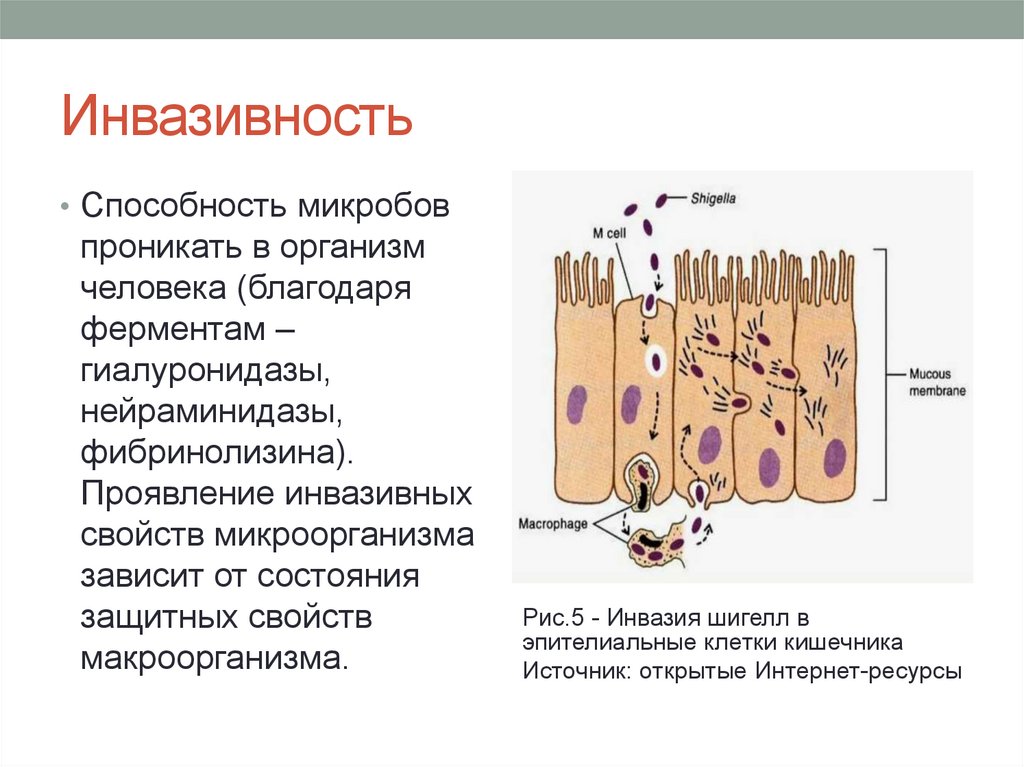 Инвазивность

• Способность микробов проникать в организм человека (благодаря ферментам – гиалуронидазы, нейраминидазы, фибринолизина). Проявление инвазивных свойств микроорганизма зависит от состояния защитных свойств макроорганизма.

Shigella

M cell

Mucous membrane

Macrophage

Рис.5 - Инвазия шигелл в эпителиальные клетки кишечника
Источник: открытые Интернет-ресурсы